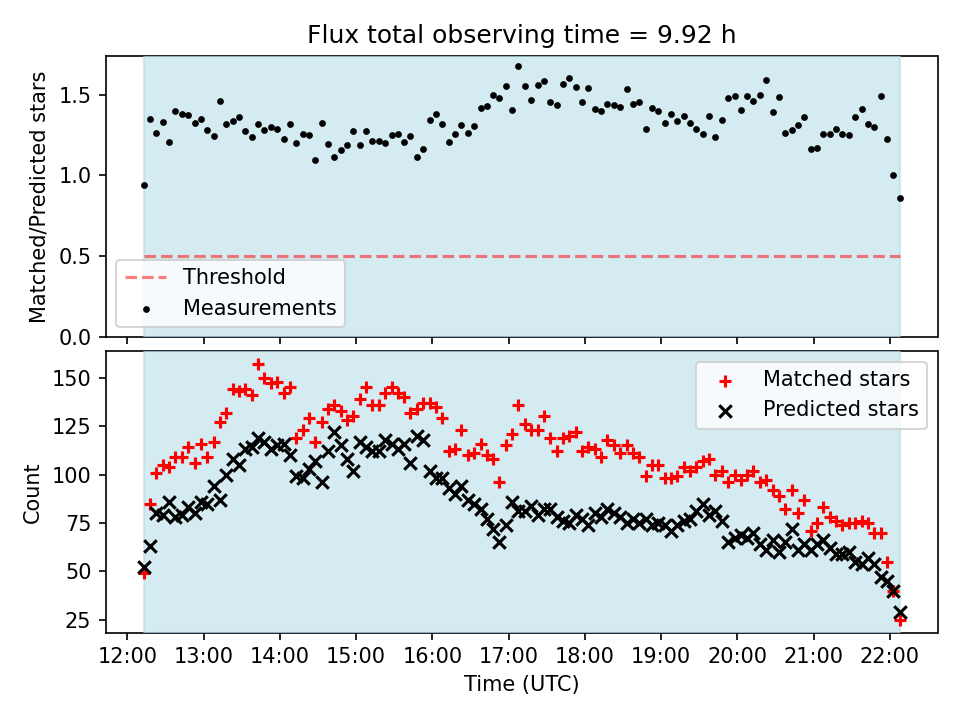 Flux total observing time = 9.92 h

Matched/Predicted stars

1.5
1.0
0.5
0.0

Threshold
Measurements

Count

150
125
100
75
50
25

Matched stars
Predicted stars

12:00 13:00 14:00 15:00 16:00 17:00 18:00 19:00 20:00 21:00 22:00

Time (UTC)